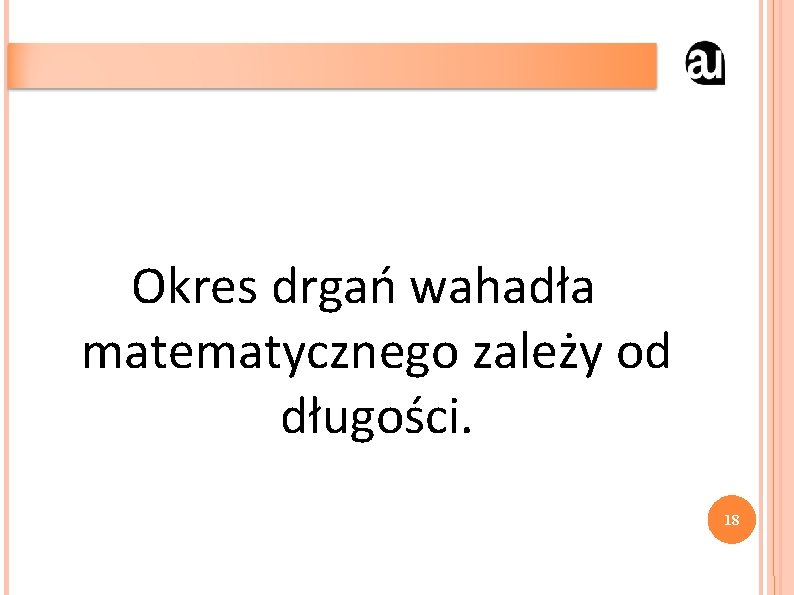 au

Okres drgań wahadła matematycznego zależy od długości.

18